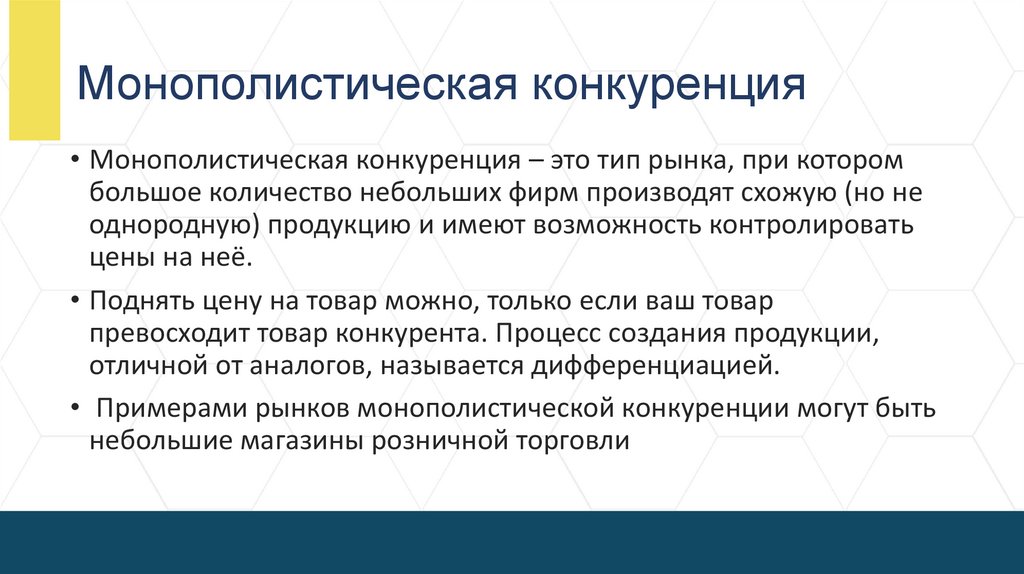 Монополистическая конкуренция

• Монополистическая конкуренция – это тип рынка, при котором большое количество небольших фирм производят схожую (но не однородную) продукцию и имеют возможность контролировать цены на неё.

• Поднять цену на товар можно, только если ваш товар превосходит товар конкурента. Процесс создания продукции, отличной от аналогов, называется дифференциацией.

• Примерами рынков монополистической конкуренции могут быть небольшие магазины розничной торговли